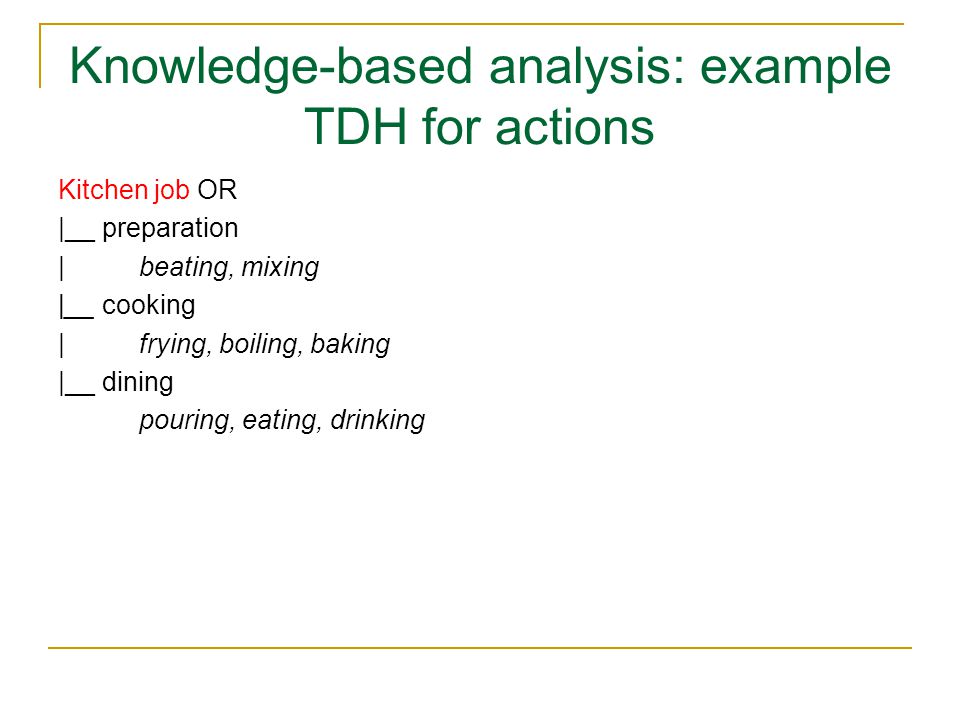 Knowledge-based analysis: example TDH for actions

Kitchen job OR
|__ preparation
| beating, mixing
|__ cooking
| frying, boiling, baking
|__ dining
pouring, eating, drinking